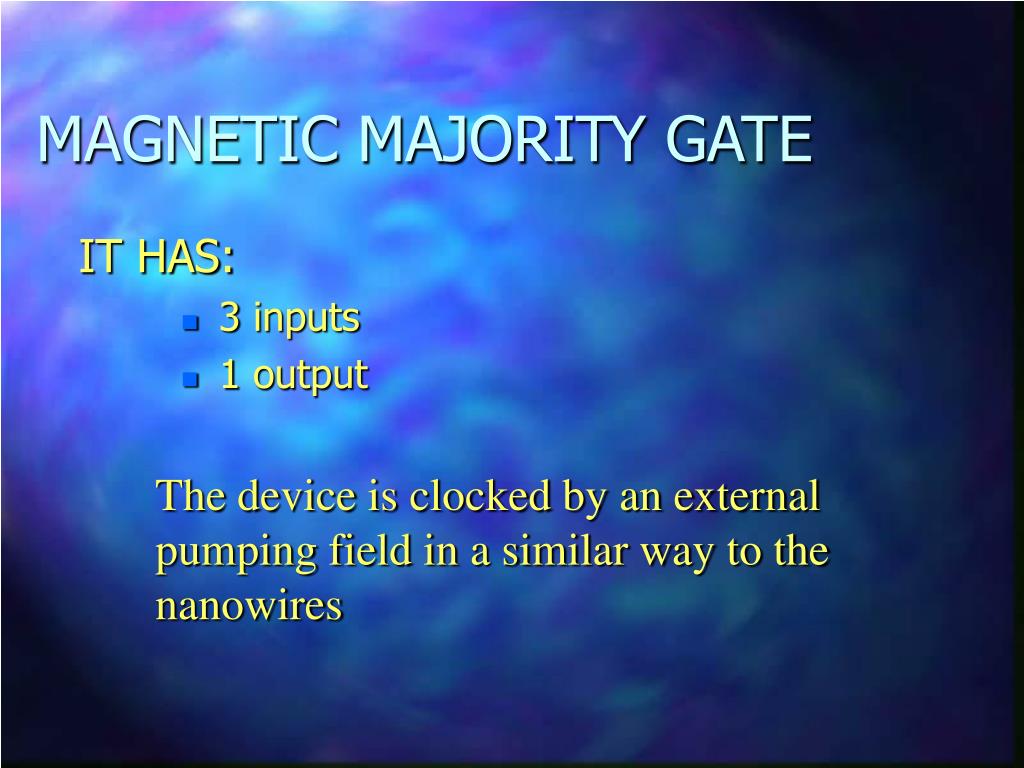 MAGNETIC MAJORITY GATE

IT HAS:

- 3 inputs
- 1 output

The device is clocked by an external pumping field in a similar way to the nanowires